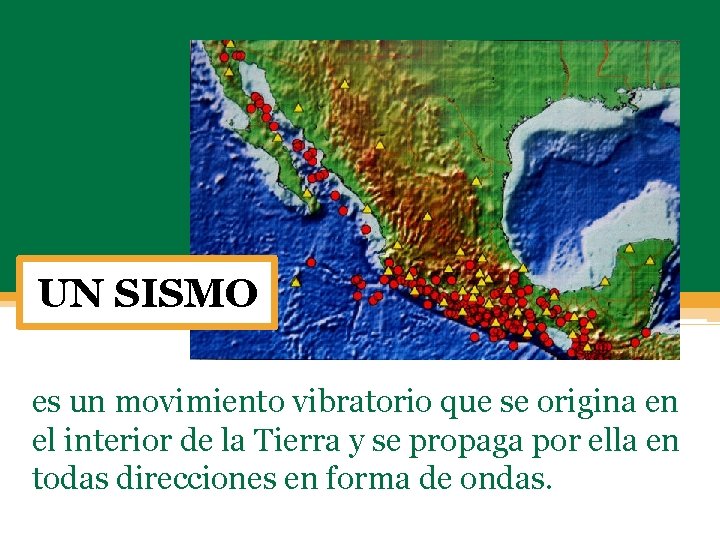 UN SISMO

es un movimiento vibratorio que se origina en el interior de la Tierra y se propaga por ella en todas direcciones en forma de ondas.